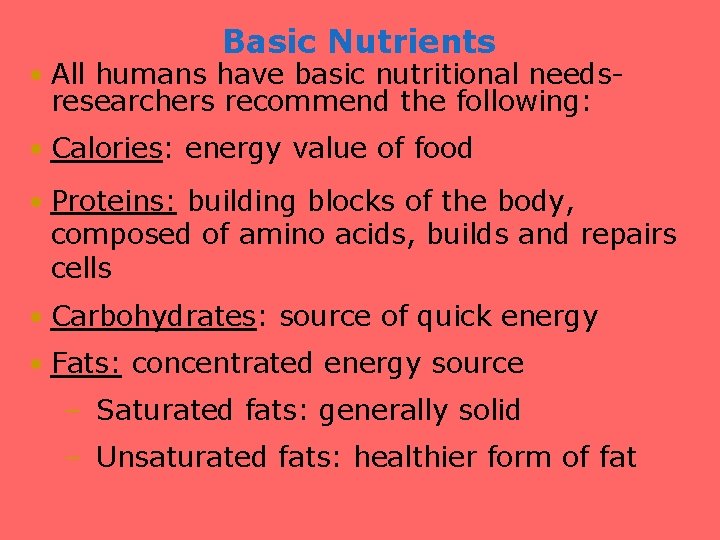 Basic Nutrients

• All humans have basic nutritional needs- researchers recommend the following:

• Calories: energy value of food

• Proteins: building blocks of the body, composed of amino acids, builds and repairs cells

• Carbohydrates: source of quick energy

• Fats: concentrated energy source

– Saturated fats: generally solid

– Unsaturated fats: healthier form of fat